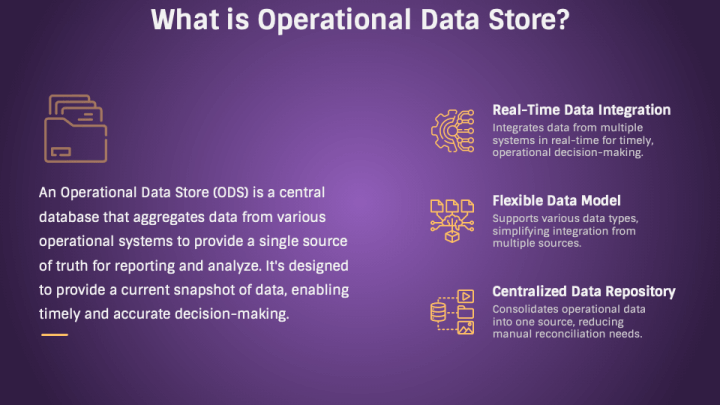 What is Operational Data Store?

An Operational Data Store (ODS) is a central database that aggregates data from various operational systems to provide a single source of truth for reporting and analyze. It's designed to provide a current snapshot of data, enabling timely and accurate decision-making.

Real-Time Data Integration
Integrates data from multiple systems in real-time for timely, operational decision-making.

Flexible Data Model
Supports various data types, simplifying integration from multiple sources.

Centralized Data Repository
Consolidates operational data into one source, reducing manual reconciliation needs.